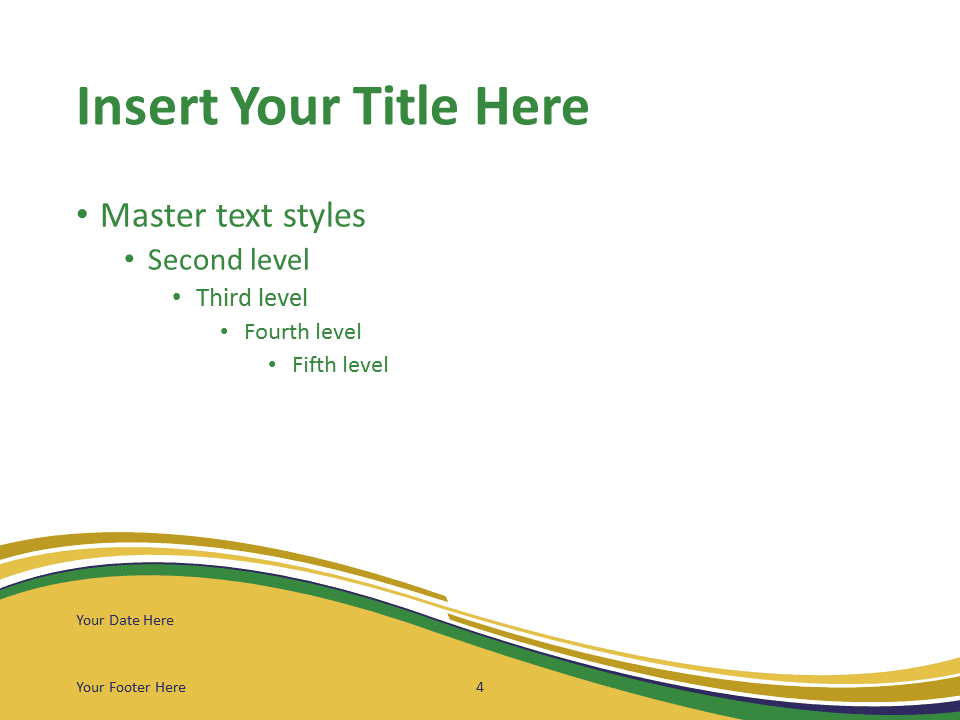 Insert Your Title Here

• Master text styles
  • Second level
    • Third level
      • Fourth level
        • Fifth level

Your Date Here

Your Footer Here

4